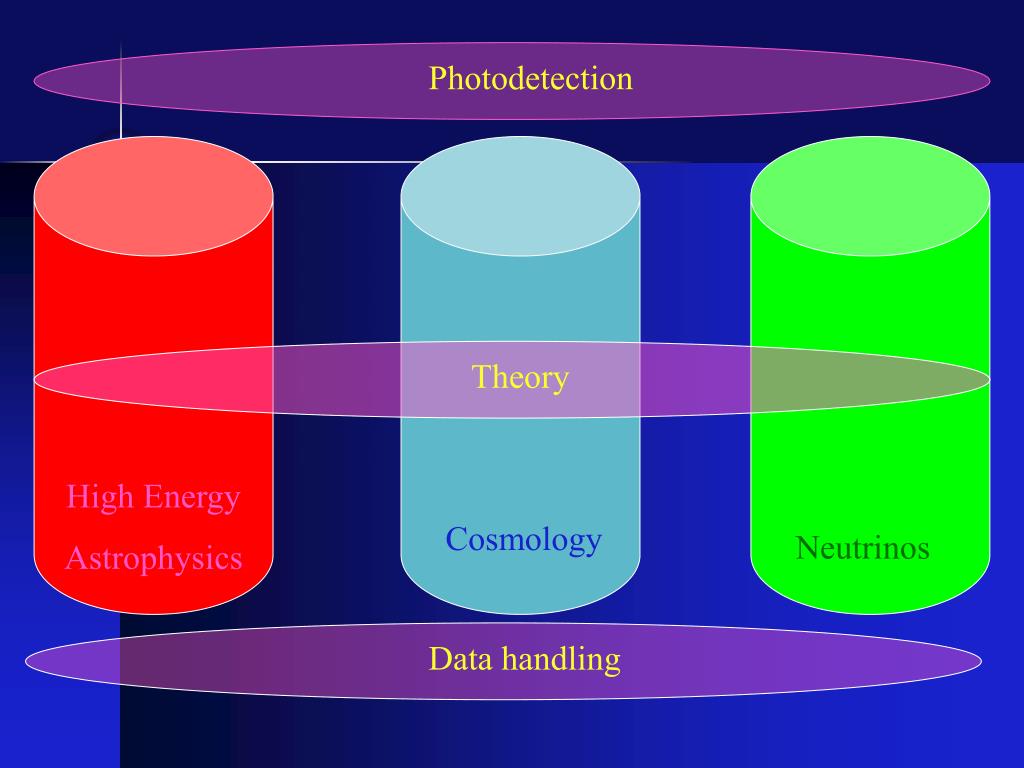 Photodetection

Theory

High Energy
Astrophysics

Cosmology

Neutrinos

Data handling